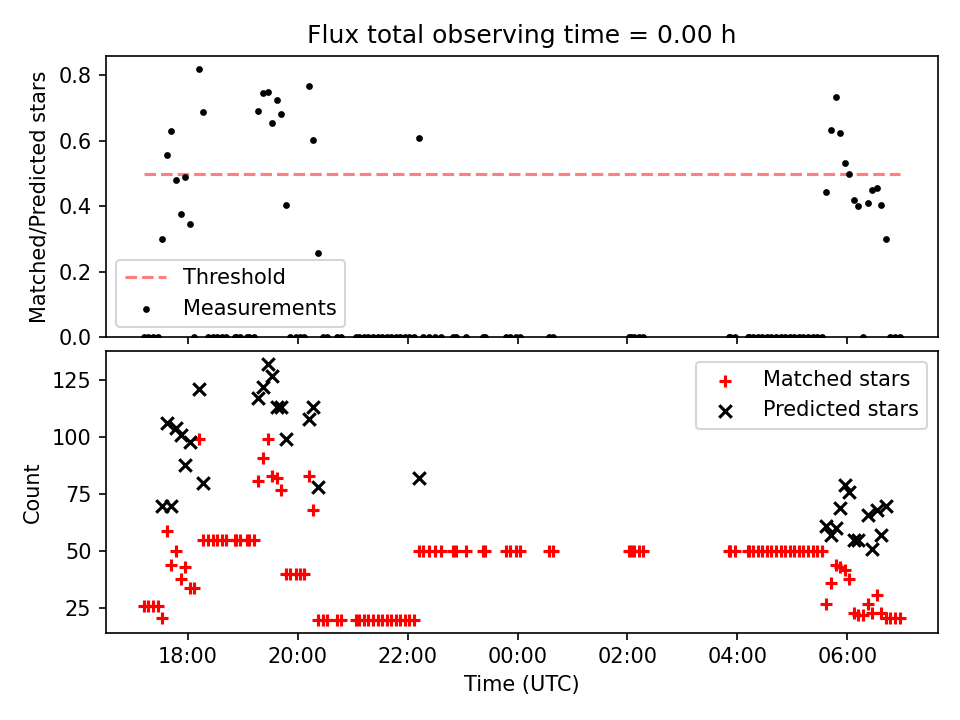 Flux total observing time = 0.00 h

Matched/Predicted stars

0.8
0.6
0.4
0.2
0.0

Threshold
Measurements

Count

125
100
75
50
25

Matched stars
Predicted stars

18:00
20:00
22:00
00:00
02:00
04:00
06:00

Time (UTC)